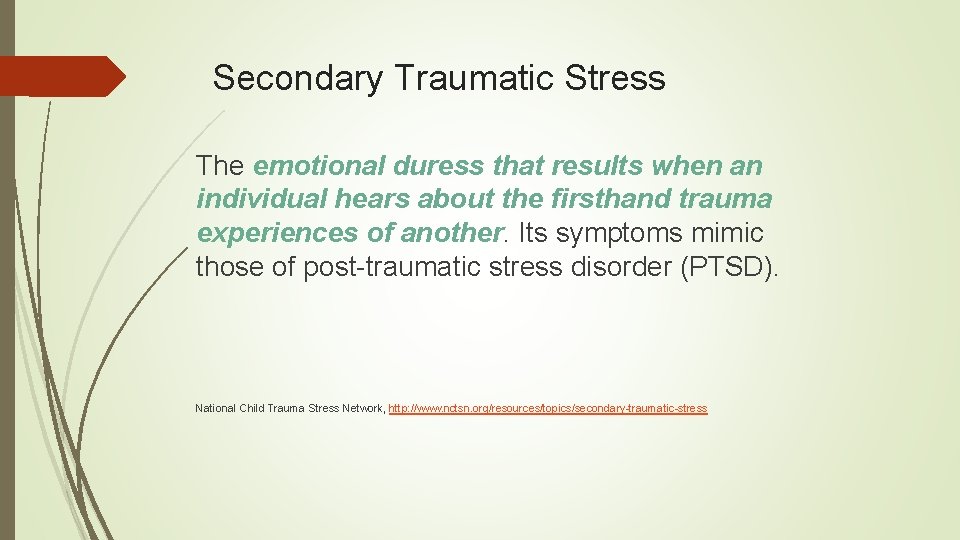 Secondary Traumatic Stress

The emotional duress that results when an individual hears about the firsthand trauma experiences of another. Its symptoms mimic those of post-traumatic stress disorder (PTSD).

National Child Trauma Stress Network, http://www.nctsn.org/resources/topics/secondary-traumatic-stress